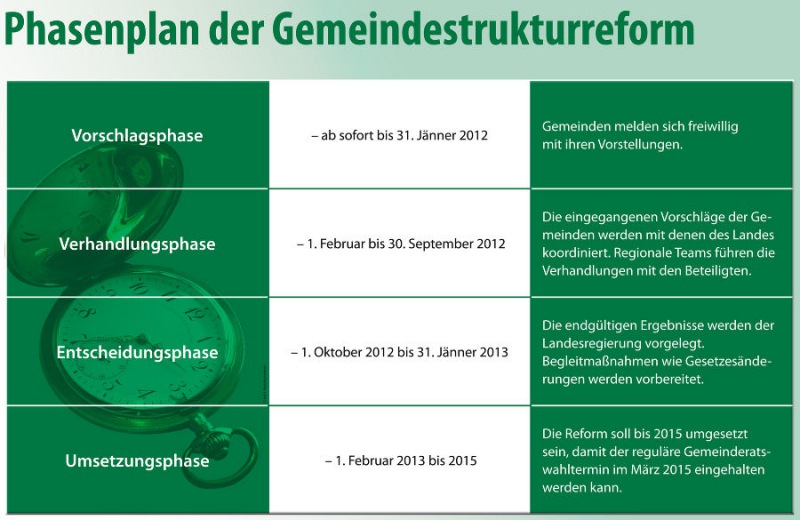 Phasenplan der Gemeindestrukturreform

| | | |
|---|---|---|
| Vorschlagsphase | – ab sofort bis 31. Jänner 2012 | Gemeinden melden sich freiwillig mit ihren Vorstellungen. |
| Verhandlungsphase | – 1. Februar bis 30. September 2012 | Die eingegangenen Vorschläge der Gemeinden werden mit denen des Landes koordiniert. Regionale Teams führen die Verhandlungen mit den Beteiligten. |
| Entscheidungsphase | – 1. Oktober 2012 bis 31. Jänner 2013 | Die endgültigen Ergebnisse werden der Landesregierung vorgelegt. Begleitmaßnahmen wie Gesetzesänderungen werden vorbereitet. |
| Umsetzungsphase | – 1. Februar 2013 bis 2015 | Die Reform soll bis 2015 umgesetzt sein, damit der reguläre Gemeinderatswahltermin im März 2015 eingehalten werden kann. |